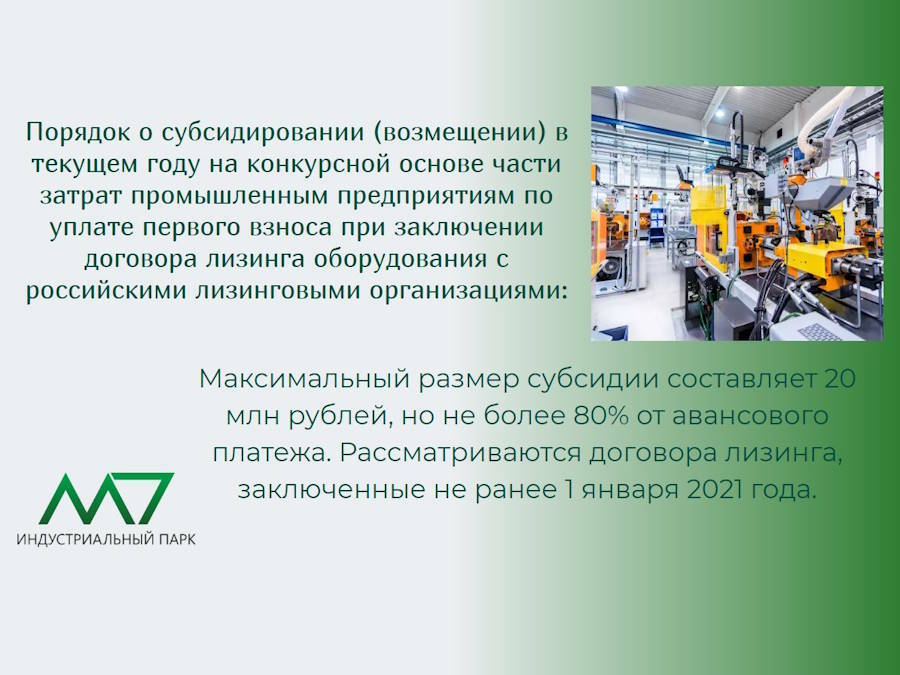 Порядок о субсидировании (возмещении) в текущем году на конкурсной основе части затрат промышленным предприятиям по уплате первого взноса при заключении договора лизинга оборудования с российскими лизинговыми организациями:

Максимальный размер субсидии составляет 20 млн рублей, но не более 80% от авансового платежа. Рассматриваются договора лизинга, заключенные не ранее 1 января 2021 года.

М7
ИНДУСТРИАЛЬНЫЙ ПАРК